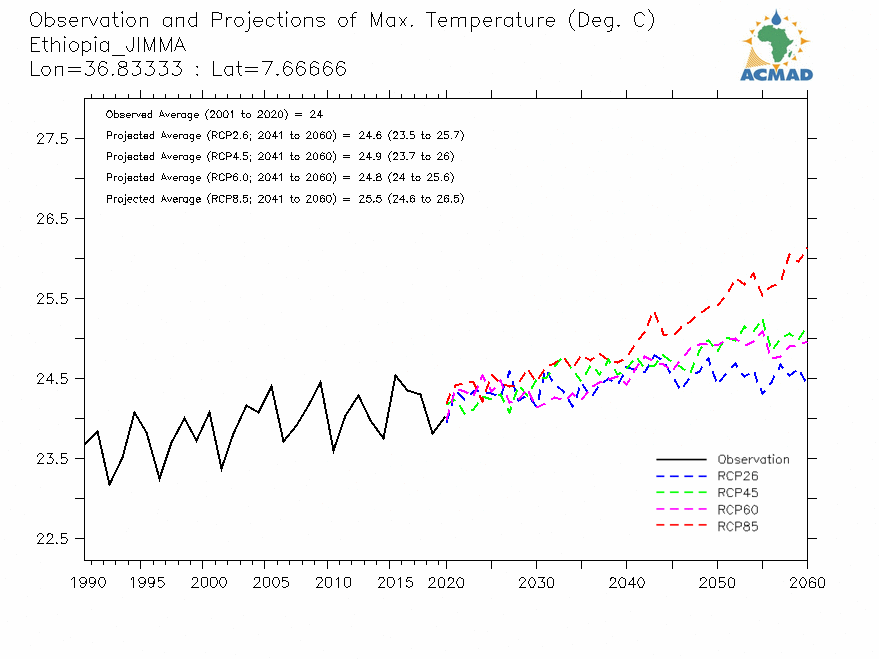 Observation and Projections of Max. Temperature (Deg. C)
Ethiopia_JIMMA
Lon=36.83333 : Lat=7.66666

ACMAD

Observed Average (2001 to 2020) = 24
Projected Average (RCP2.6; 2041 to 2060) = 24.6 (23.5 to 25.7)
Projected Average (RCP4.5; 2041 to 2060) = 24.9 (23.7 to 26)
Projected Average (RCP6.0; 2041 to 2060) = 24.8 (24 to 25.6)
Projected Average (RCP8.5; 2041 to 2060) = 25.5 (24.6 to 26.5)

27.5
26.5
25.5
24.5
23.5
22.5

Observation
RCP26
RCP45
RCP60
RCP85

1990 1995 2000 2005 2010 2015 2020 2030 2040 2050 2060